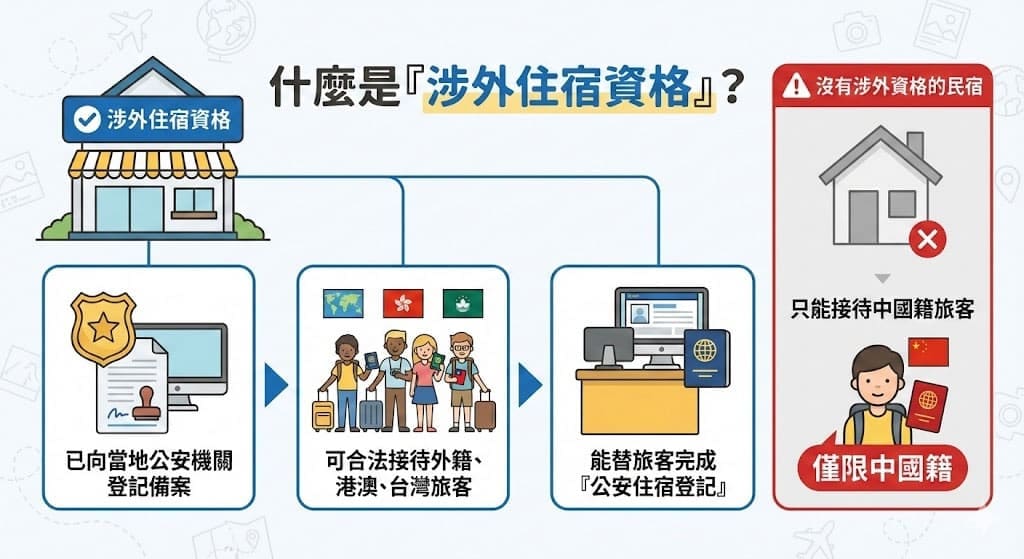 什麼是『涉外住宿資格』？

涉外住宿資格

已向當地公安機關登記備案

可合法接待外籍、港澳、台灣旅客

能替旅客完成『公安住宿登記』

沒有涉外資格的民宿

只能接待中國籍旅客

僅限中國籍